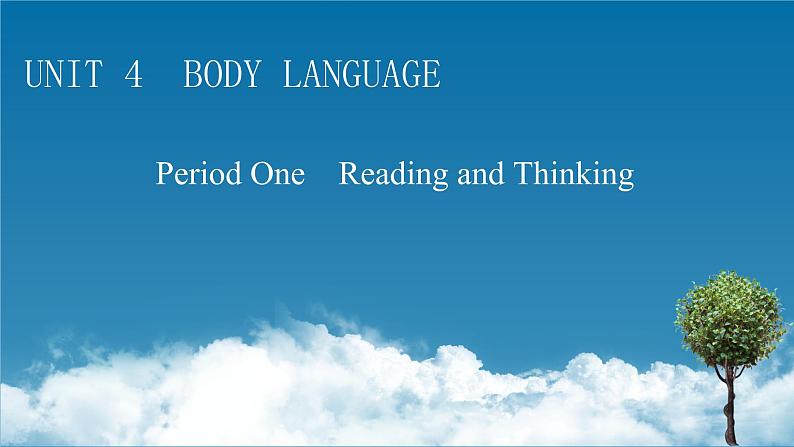 UNIT 4 BODY LANGUAGE

Period One Reading and Thinking